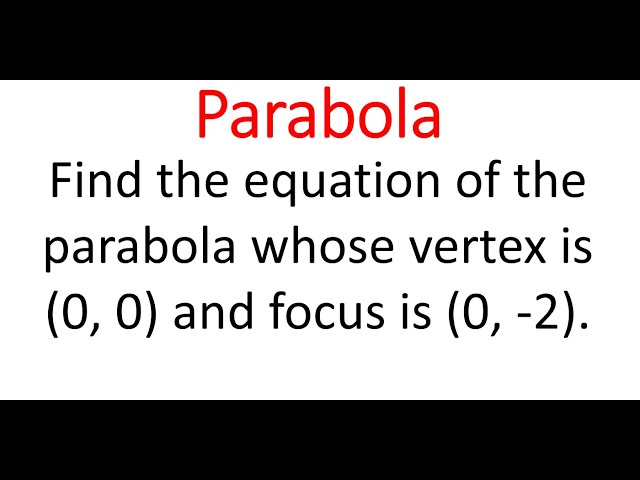 Parabola

Find the equation of the parabola whose vertex is (0, 0) and focus is (0, -2).